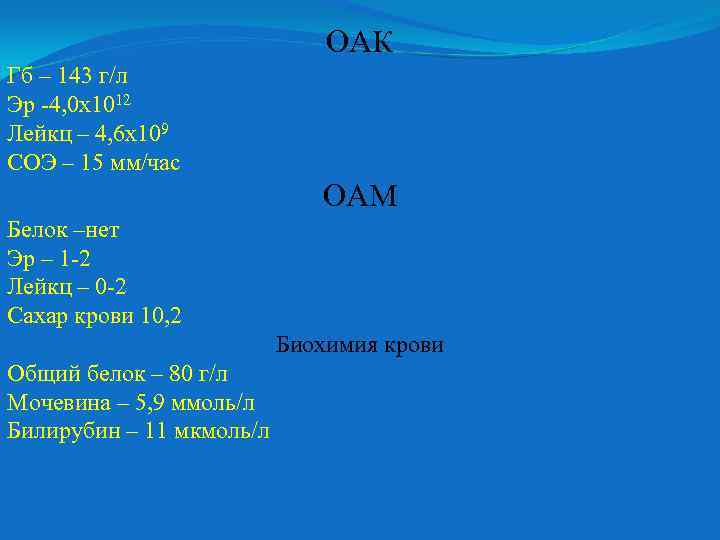 ОАК

Гб – 143 г/л
Эр -4,0х$10^{12}$
Лейкц – 4,6х$10^{9}$
СОЭ – 15 мм/час

ОАМ

Белок –нет
Эр – 1-2
Лейкц – 0-2
Сахар крови 10,2

Биохимия крови

Общий белок – 80 г/л
Мочевина – 5,9 ммоль/л
Билирубин – 11 мкмоль/л